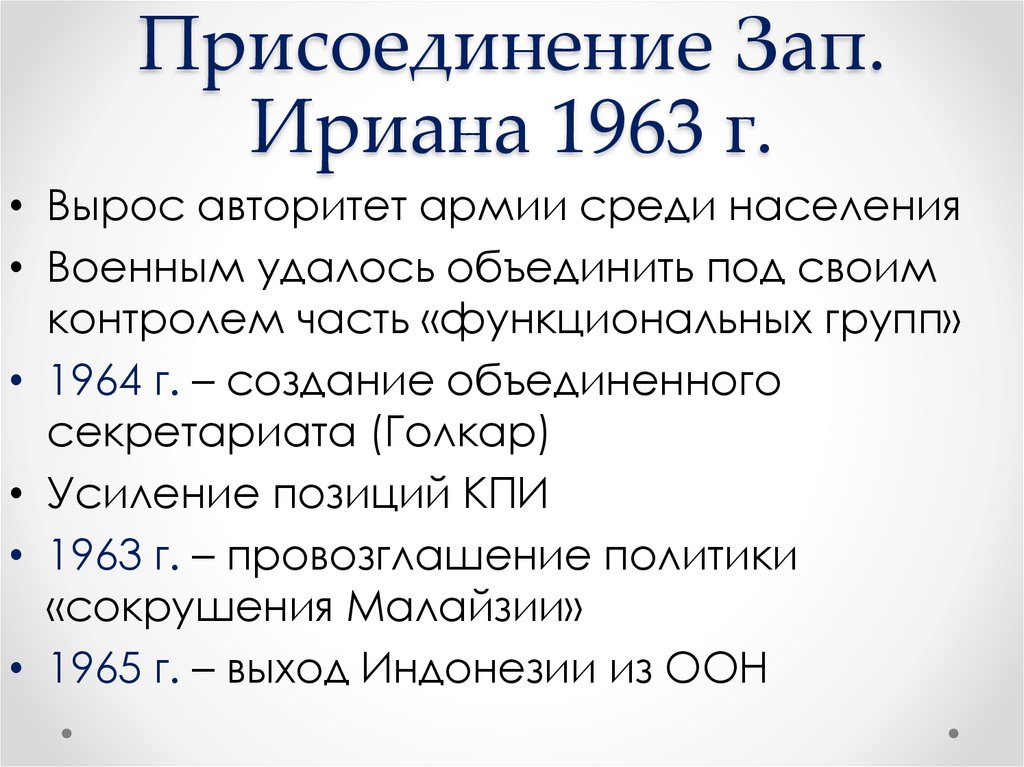 Присоединение Зап. Ириана 1963 г.

• Вырос авторитет армии среди населения
• Военным удалось объединить под своим контролем часть «функциональных групп»
• 1964 г. – создание объединенного секретариата (Голкар)
• Усиление позиций КПИ
• 1963 г. – провозглашение политики «сокрушения Малайзии»
• 1965 г. – выход Индонезии из ООН